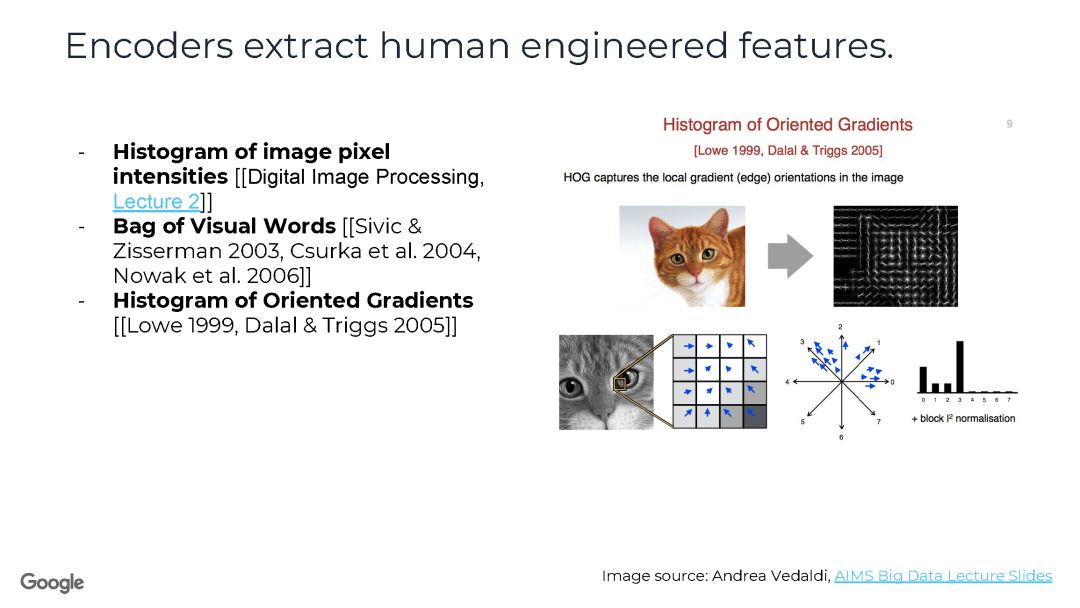 Encoders extract human engineered features.

- **Histogram of image pixel intensities** [[Digital Image Processing, Lecture 2]]
- **Bag of Visual Words** [[Sivic & Zisserman 2003, Csurka et al. 2004, Nowak et al. 2006]]
- **Histogram of Oriented Gradients** [[Lowe 1999, Dalal & Triggs 2005]]

Histogram of Oriented Gradients

9

[Lowe 1999, Dalal & Triggs 2005]

HOG captures the local gradient (edge) orientations in the image

2
3
1
4
0
5
7
6

0 1 2 3 4 5 6 7

+ block $l^2$ normalisation

Google

Image source: Andrea Vedaldi, AIMS Big Data Lecture Slides